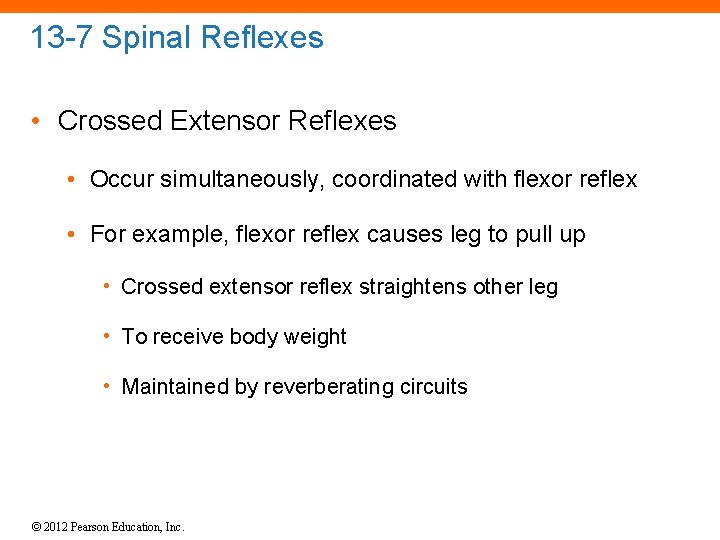 13-7 Spinal Reflexes

• Crossed Extensor Reflexes

• Occur simultaneously, coordinated with flexor reflex

• For example, flexor reflex causes leg to pull up

• Crossed extensor reflex straightens other leg

• To receive body weight

• Maintained by reverberating circuits

© 2012 Pearson Education, Inc.